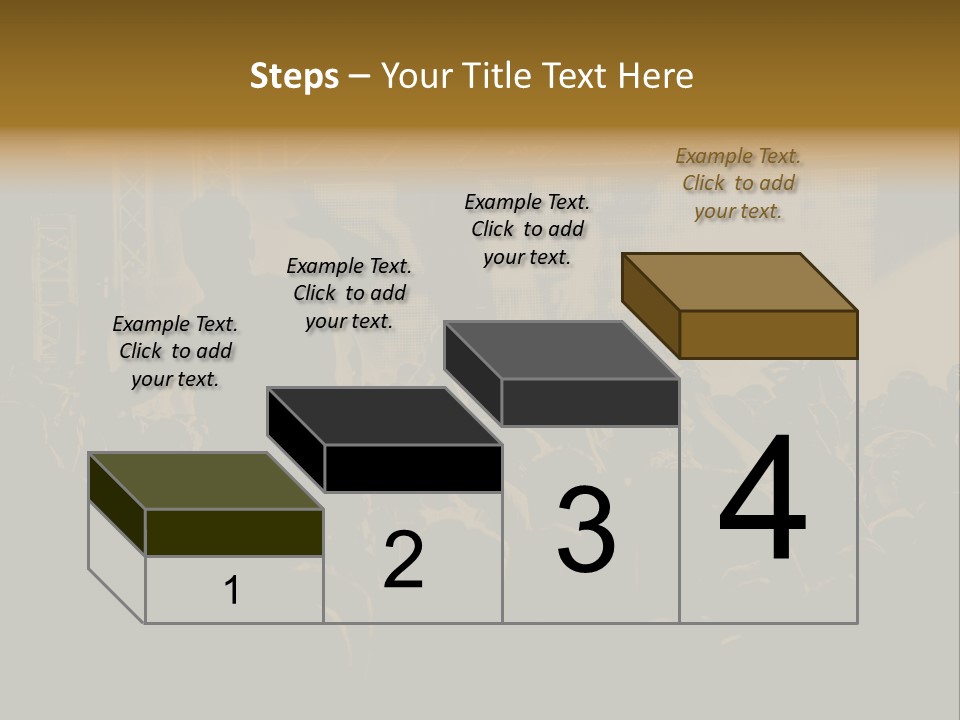 Steps – Your Title Text Here

Example Text. Click to add your text.

Example Text. Click to add your text.

Example Text. Click to add your text.

Example Text. Click to add your text.

1

2

3

4